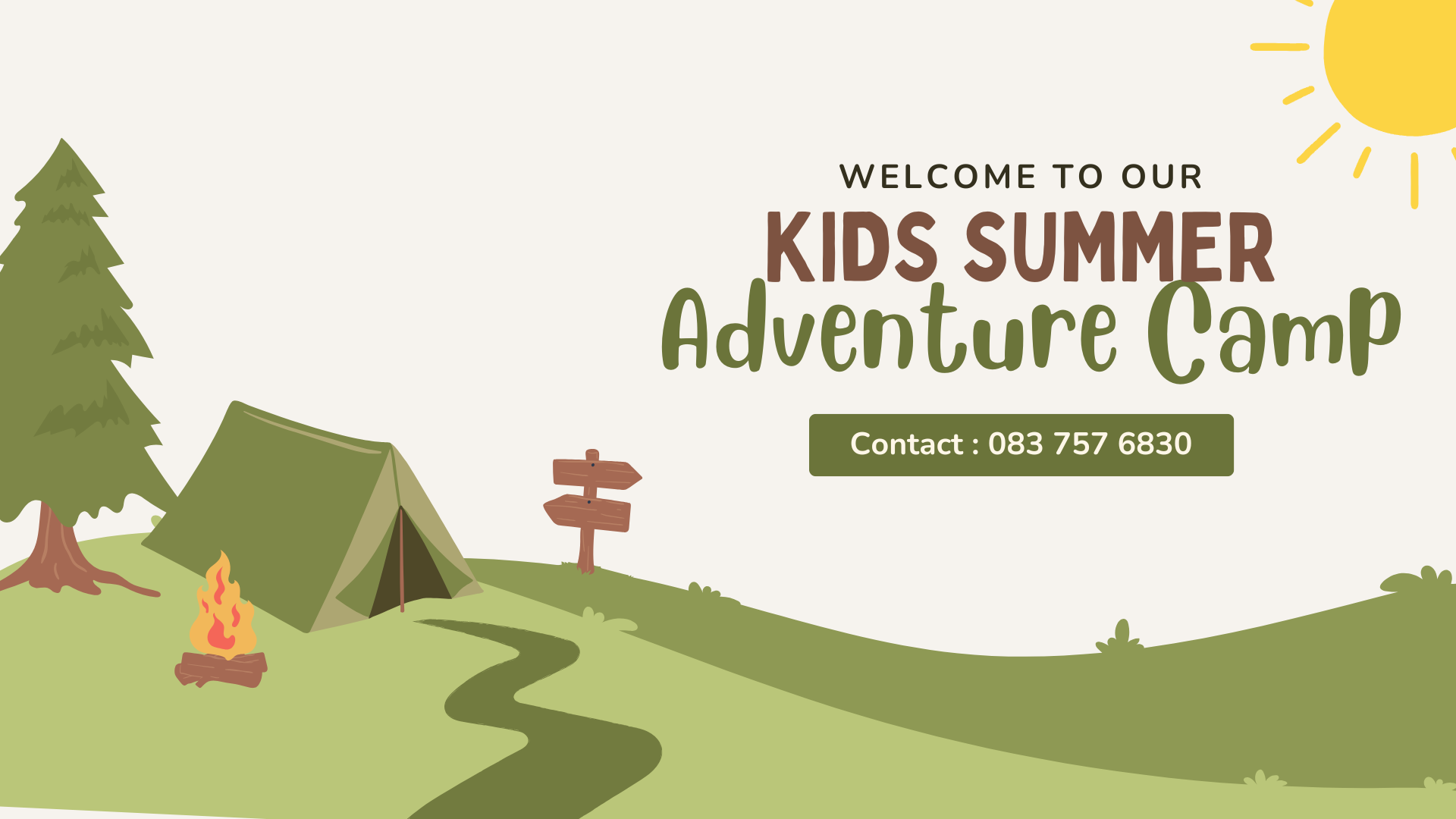 WELCOME TO OUR
KIDS SUMMER
Adventure Camp

Contact : 083 757 6830